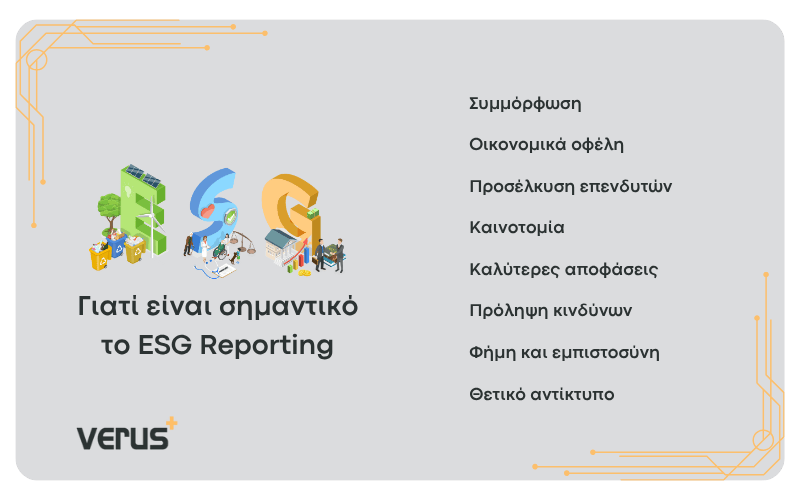 ESG

Γιατί είναι σημαντικό το ESG Reporting

verus+

Συμμόρφωση

Οικονομικά οφέλη

Προσέλκυση επενδυτών

Καινοτομία

Καλύτερες αποφάσεις

Πρόληψη κινδύνων

Φήμη και εμπιστοσύνη

Θετικό αντίκτυπο